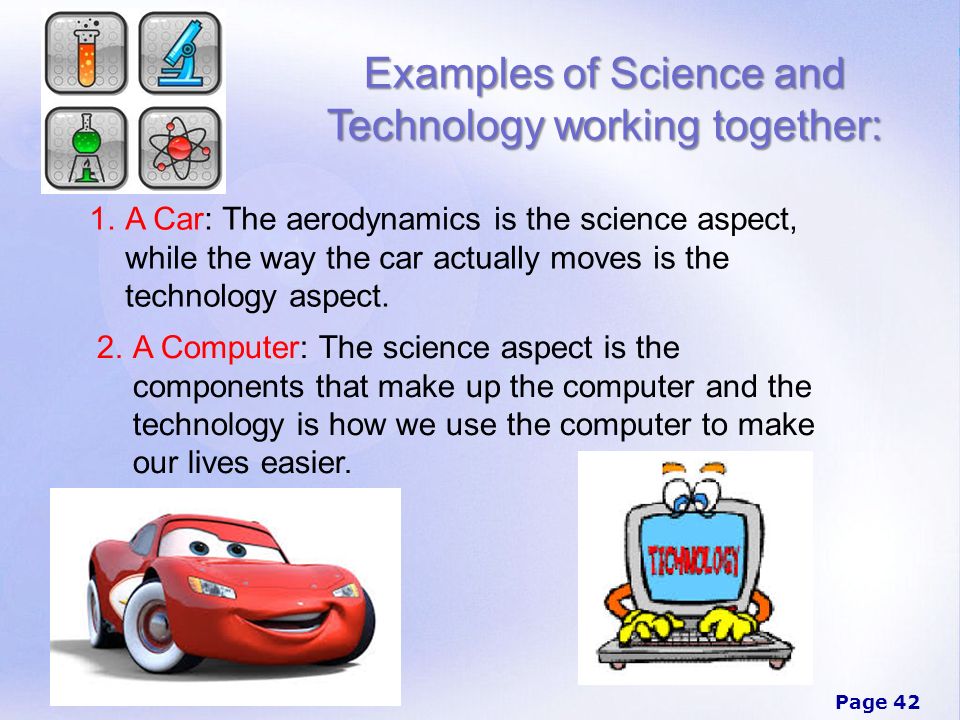 Examples of Science and Technology working together:

1. A Car: The aerodynamics is the science aspect, while the way the car actually moves is the technology aspect.

2. A Computer: The science aspect is the components that make up the computer and the technology is how we use the computer to make our lives easier.

TECHNOLOGY

Page 42